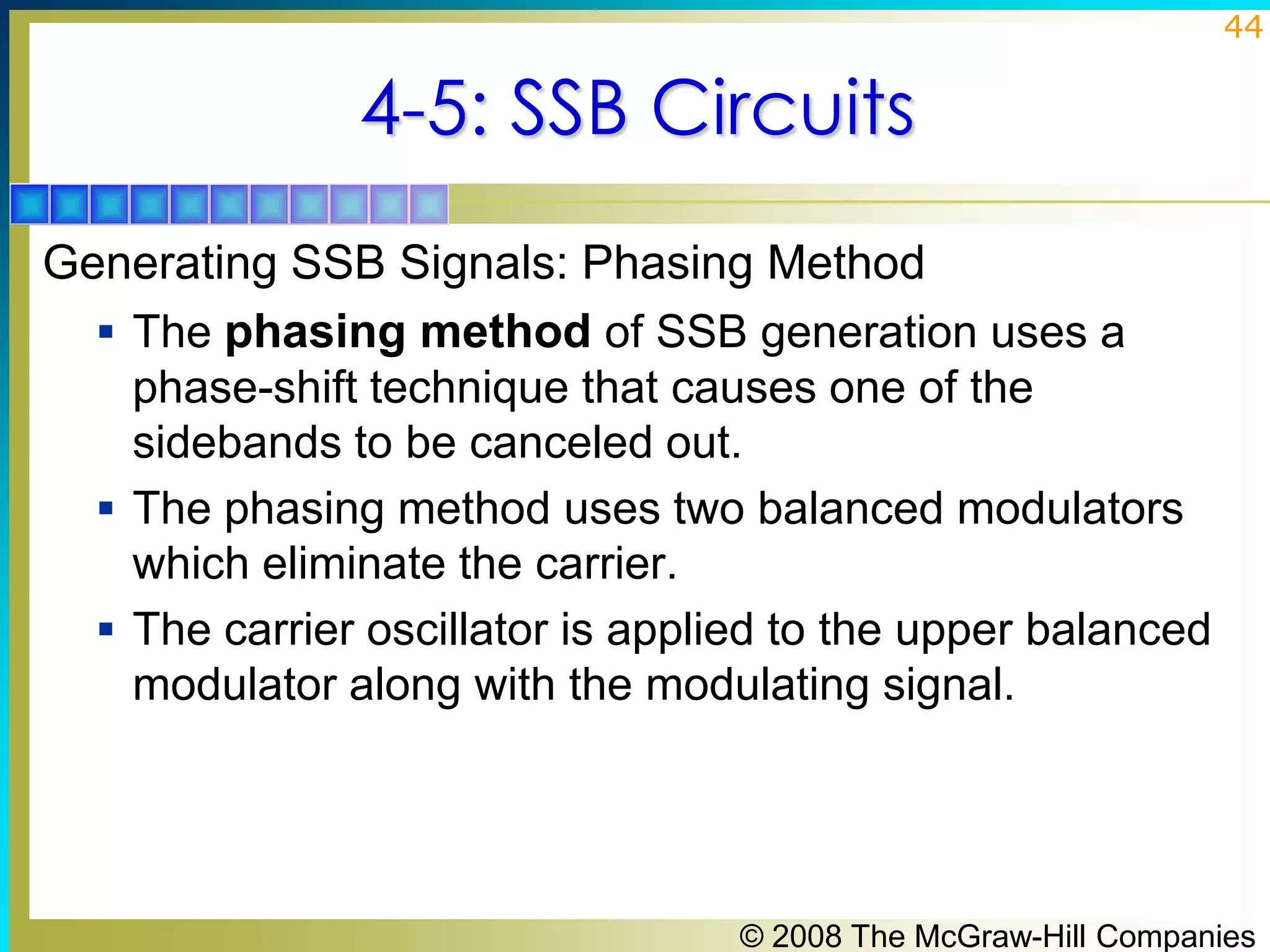 44

4-5: SSB Circuits

Generating SSB Signals: Phasing Method

▪ The **phasing method** of SSB generation uses a phase-shift technique that causes one of the sidebands to be canceled out.

▪ The phasing method uses two balanced modulators which eliminate the carrier.

▪ The carrier oscillator is applied to the upper balanced modulator along with the modulating signal.

© 2008 The McGraw-Hill Companies